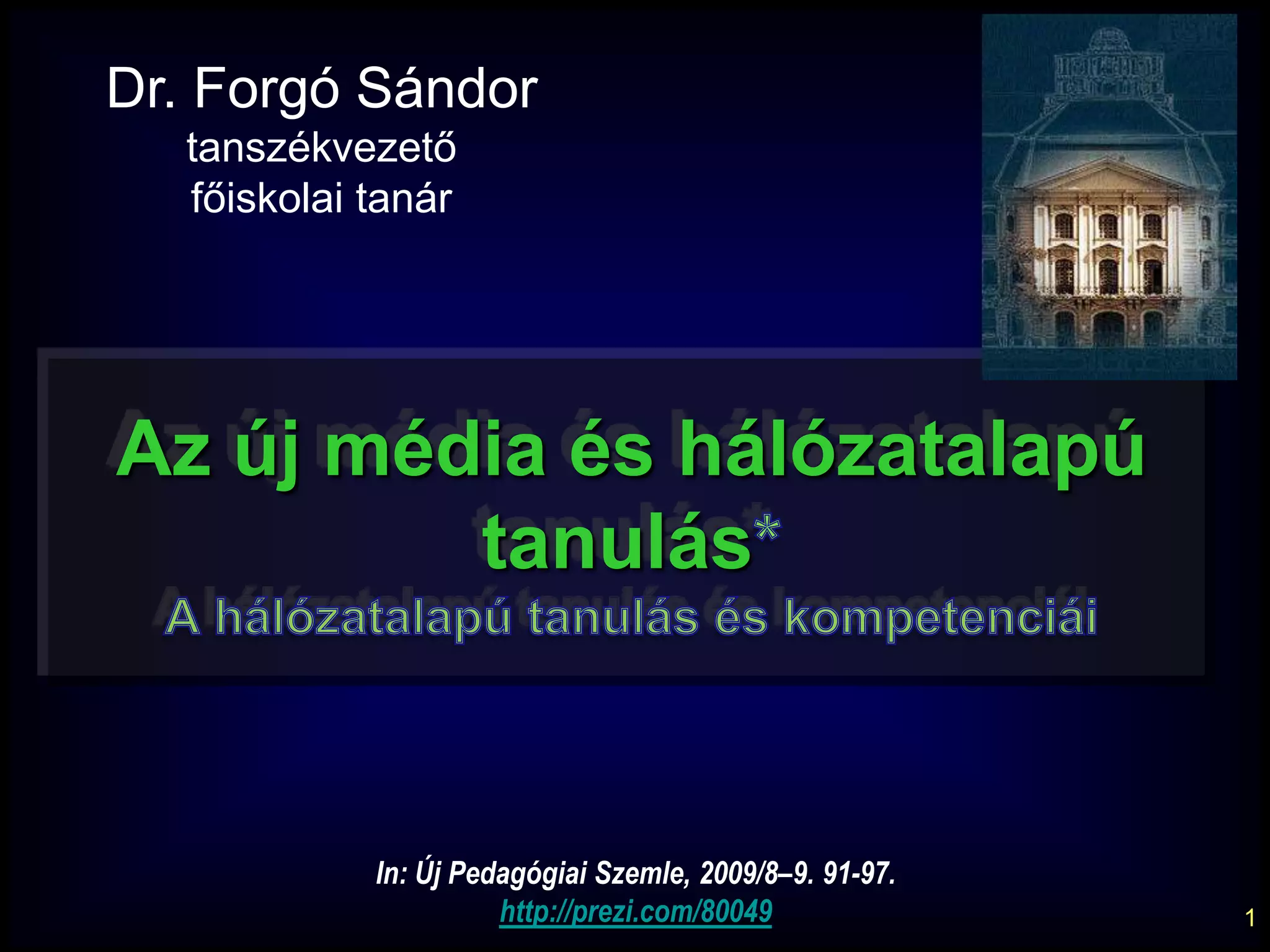 Dr. Forgó Sándor
tanszékvezető
főiskolai tanár

Az új média és hálózatalapú tanulás*
A hálózatalapú tanulás és kompetenciái

In: Új Pedagógiai Szemle, 2009/8–9. 91-97.
http://prezi.com/80049

1